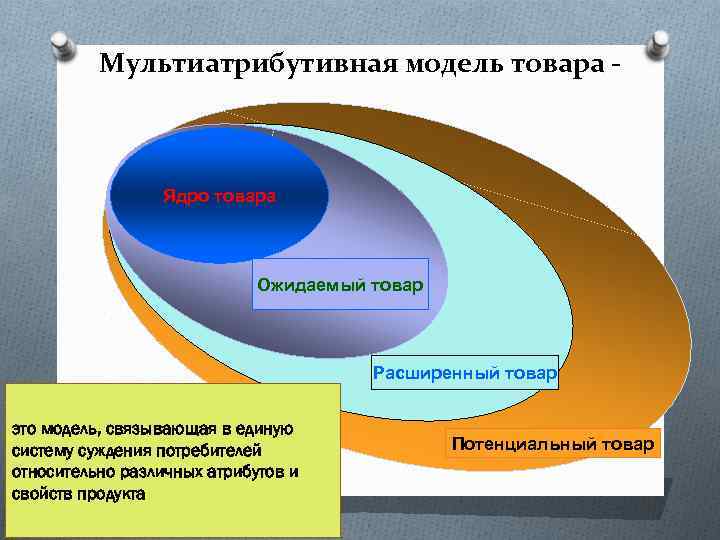 Мультиатрибутивная модель товара -

Ядро товара

Ожидаемый товар

Расширенный товар

Потенциальный товар

это модель, связывающая в единую систему суждения потребителей относительно различных атрибутов и свойств продукта